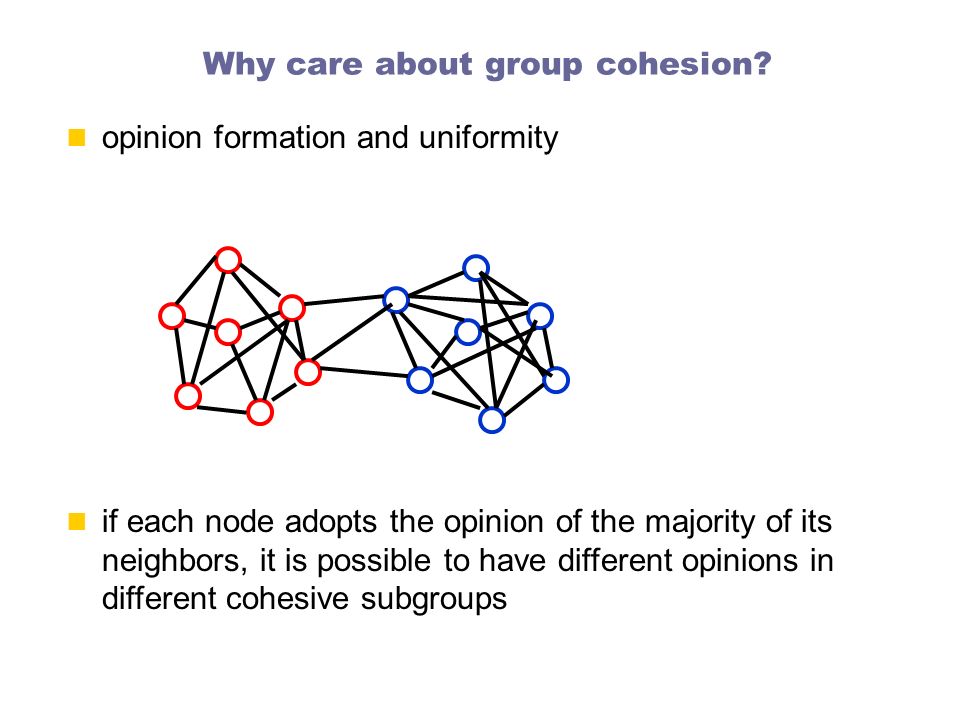 Why care about group cohesion?

opinion formation and uniformity

if each node adopts the opinion of the majority of its neighbors, it is possible to have different opinions in different cohesive subgroups